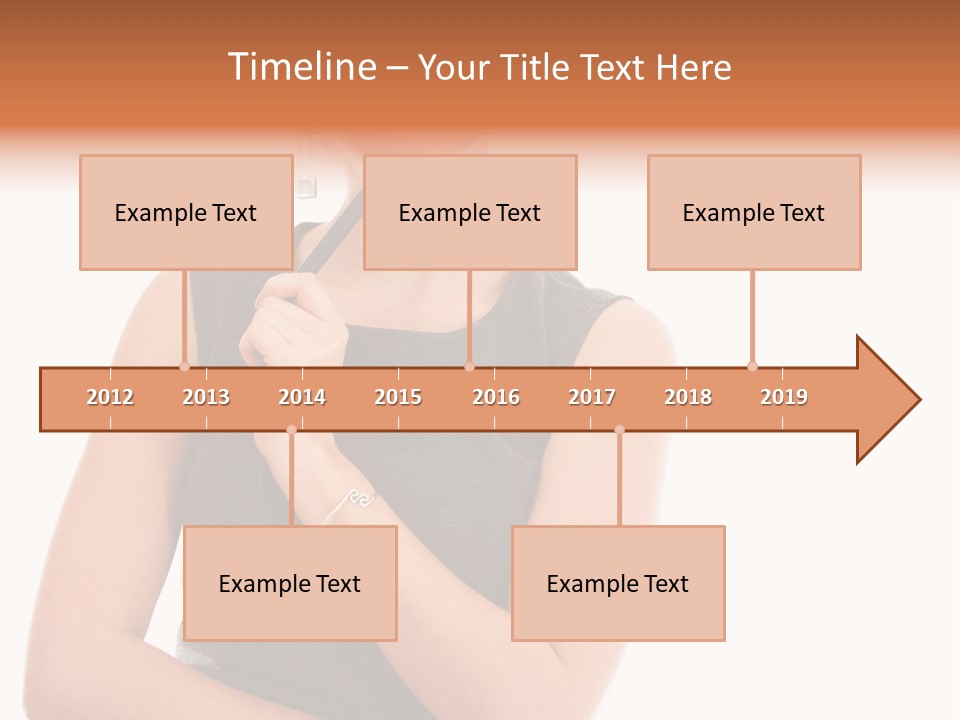 Timeline – Your Title Text Here

Example Text

Example Text

Example Text

2012 2013 2014 2015 2016 2017 2018 2019

Example Text

Example Text